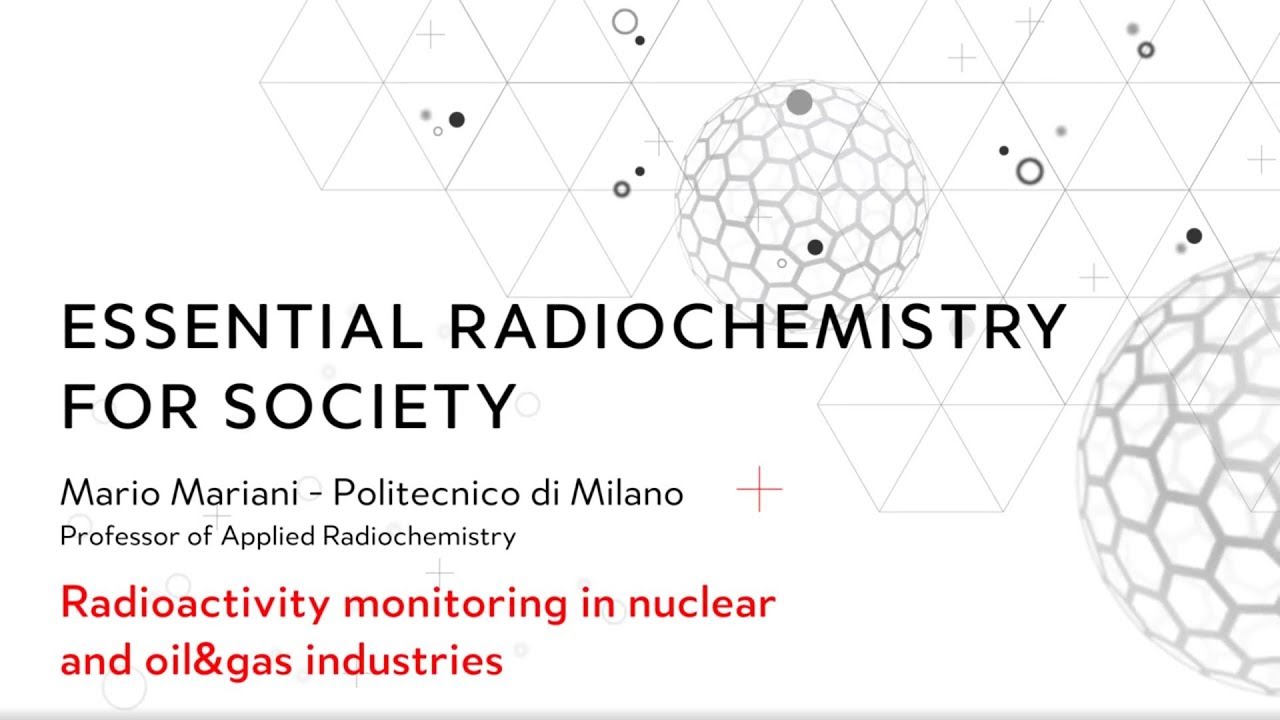 ESSENTIAL RADIOCHEMISTRY FOR SOCIETY

Mario Mariani - Politecnico di Milano
Professor of Applied Radiochemistry

Radioactivity monitoring in nuclear and oil&gas industries